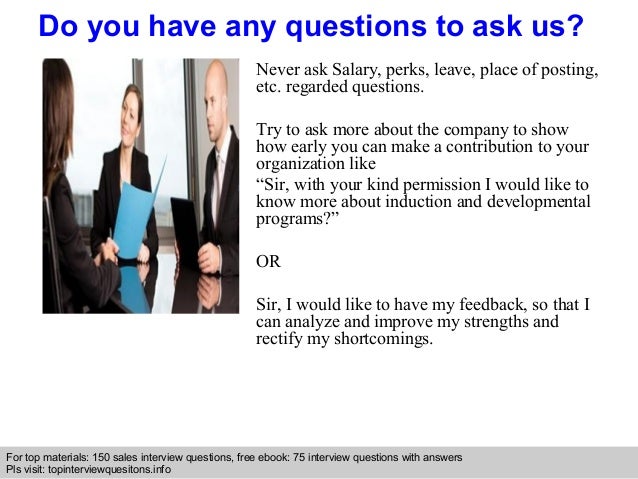 Do you have any questions to ask us?

Never ask Salary, perks, leave, place of posting, etc. regarded questions.

Try to ask more about the company to show how early you can make a contribution to your organization like
“Sir, with your kind permission I would like to know more about induction and developmental programs?”

OR

Sir, I would like to have my feedback, so that I can analyze and improve my strengths and rectify my shortcomings.

For top materials: 150 sales interview questions, free ebook: 75 interview questions with answers
Pls visit: topinterviewquesitons.info